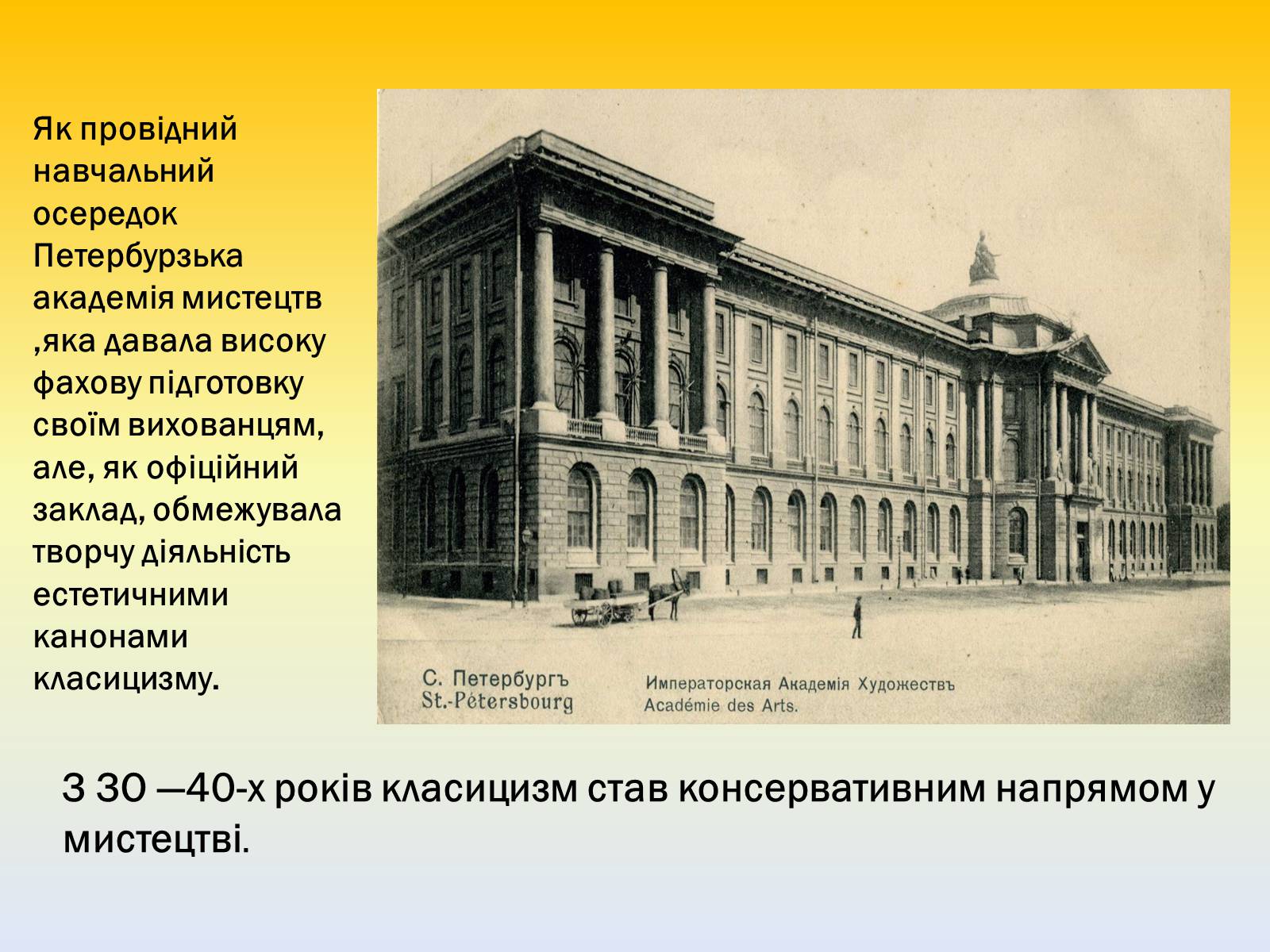 Як провідний навчальний осередок Петербурзька академія мистецтв ,яка давала високу фахову підготовку своїм вихованцям, але, як офіційний заклад, обмежувала творчу діяльність естетичними канонами класицизму.

С. Петербургъ
St.-Pétersbourg

Императорская Академія Художествъ
Académie des Arts.

З 30 —40-х років класицизм став консервативним напрямом у мистецтві.